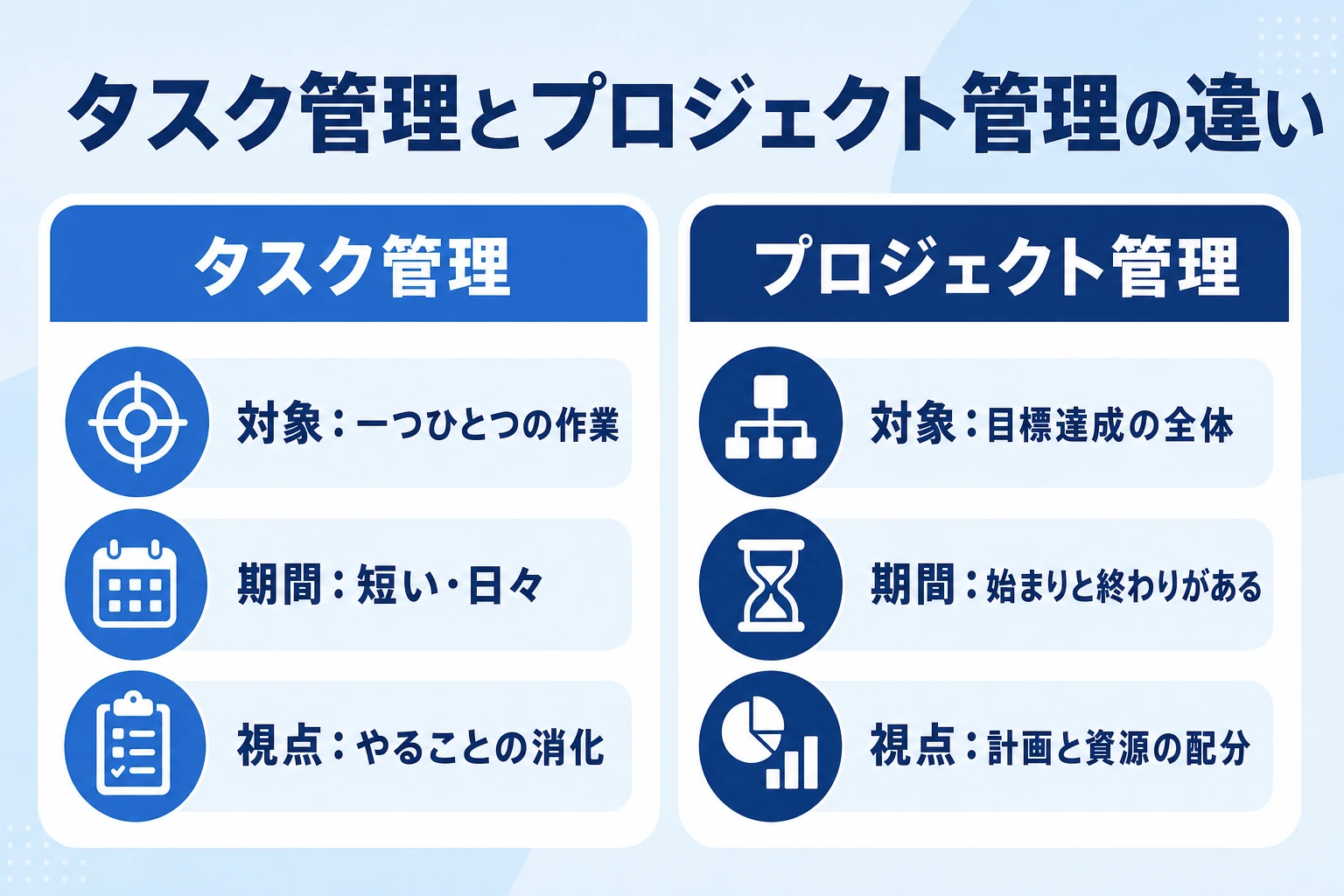 タスク管理とプロジェクト管理の違い

タスク管理

対象：一つひとつの作業

期間：短い・日々

視点：やることの消化

プロジェクト管理

対象：目標達成の全体

期間：始まりと終わりがある

視点：計画と資源の配分